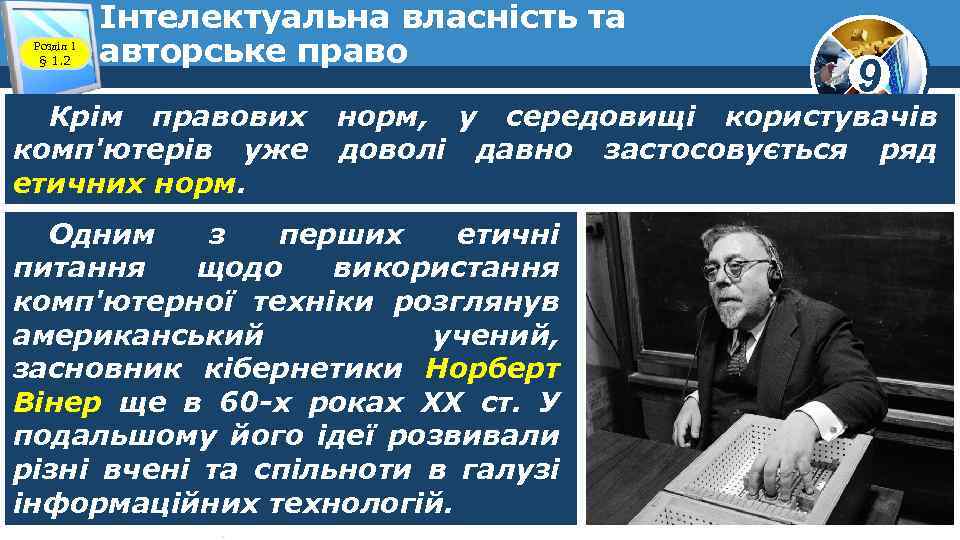 Розділ 1
§ 1.2

Інтелектуальна власність та авторське право

9

Крім правових норм, у середовищі користувачів комп'ютерів уже доволі давно застосовується ряд етичних норм.

Одним з перших етичні питання щодо використання комп'ютерної техніки розглянув американський учений, засновник кібернетики Норберт Вінер ще в 60-х роках XX ст. У подальшому його ідеї розвивали різні вчені та спільноти в галузі інформаційних технологій.